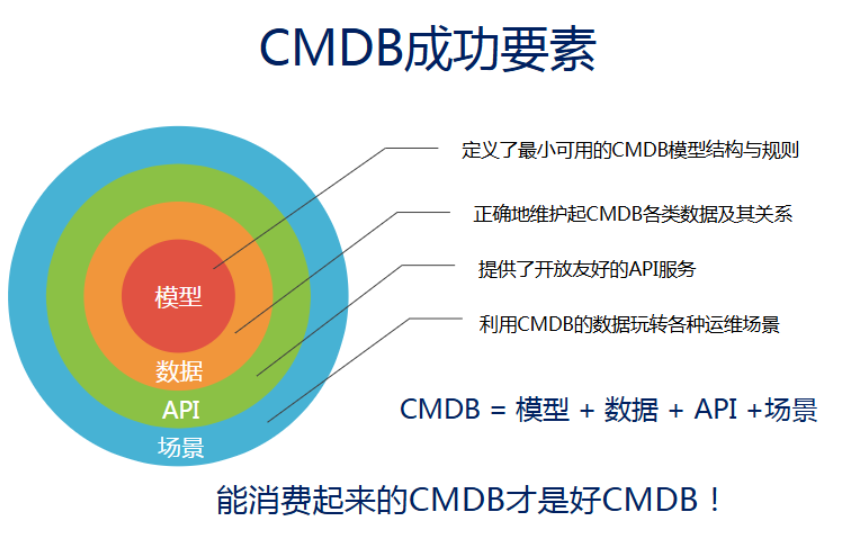 CMDB成功要素

模型

数据

API

场景

定义了最小可用的CMDB模型结构与规则

正确地维护起CMDB各类数据及其关系

提供了开放友好的API服务

利用CMDB的数据玩转各种运维场景

CMDB = 模型 + 数据 + API +场景

能消费起来的CMDB才是好CMDB！